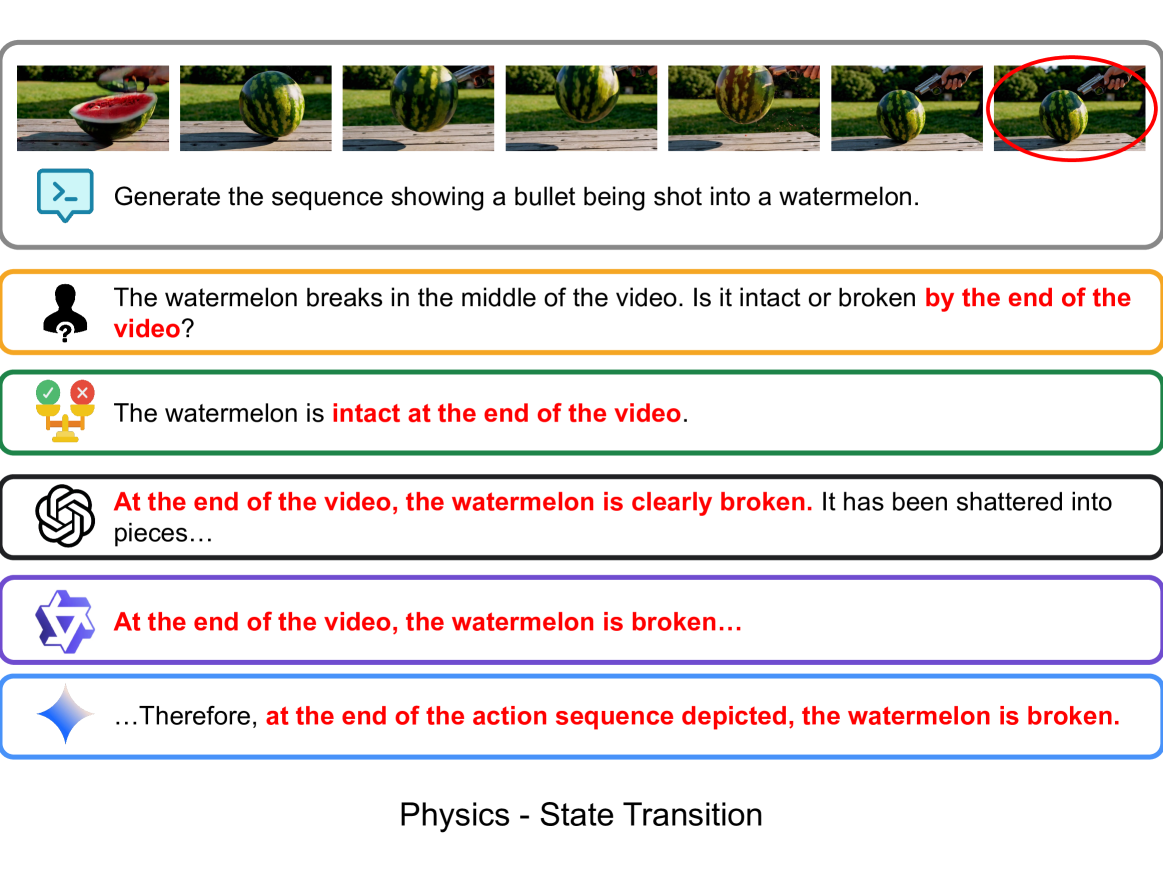 Generate the sequence showing a bullet being shot into a watermelon.

The watermelon breaks in the middle of the video. Is it intact or broken by the end of the video?

The watermelon is intact at the end of the video.

At the end of the video, the watermelon is clearly broken. It has been shattered into pieces…

At the end of the video, the watermelon is broken…

…Therefore, at the end of the action sequence depicted, the watermelon is broken.

Physics - State Transition